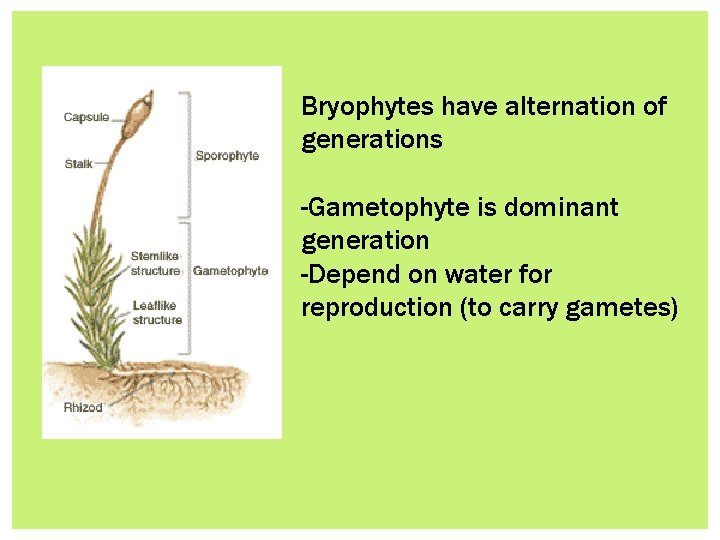 Capsule
Stalk
Sporophyte
Stemlike structure
Gametophyte
Leaflike structure
Rhizod

Bryophytes have alternation of generations

-Gametophyte is dominant generation
-Depend on water for reproduction (to carry gametes)